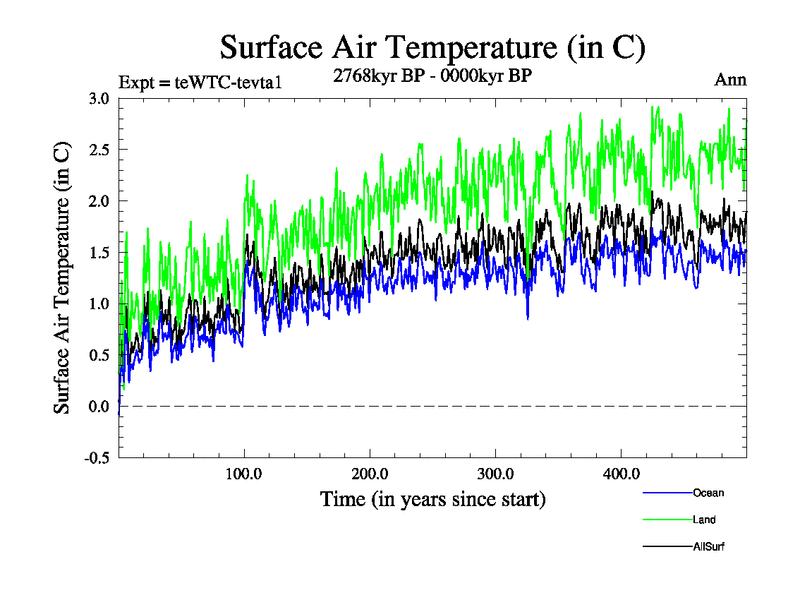 Surface Air Temperature (in C)

Expt = teWTC-tevta1

2768kyr BP - 0000kyr BP

Ann

Surface Air Temperature (in C)

3.0
2.5
2.0
1.5
1.0
0.5
0.0
-0.5

100.0
200.0
300.0
400.0

Time (in years since start)

Ocean
Land
AllSurf